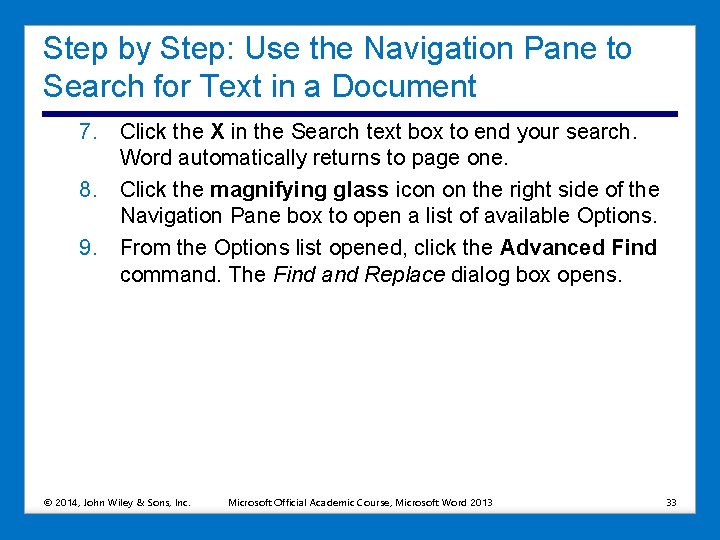 Step by Step: Use the Navigation Pane to Search for Text in a Document

7. Click the X in the Search text box to end your search. Word automatically returns to page one.

8. Click the magnifying glass icon on the right side of the Navigation Pane box to open a list of available Options.

9. From the Options list opened, click the Advanced Find command. The Find and Replace dialog box opens.

© 2014, John Wiley & Sons, Inc. Microsoft Official Academic Course, Microsoft Word 2013 33